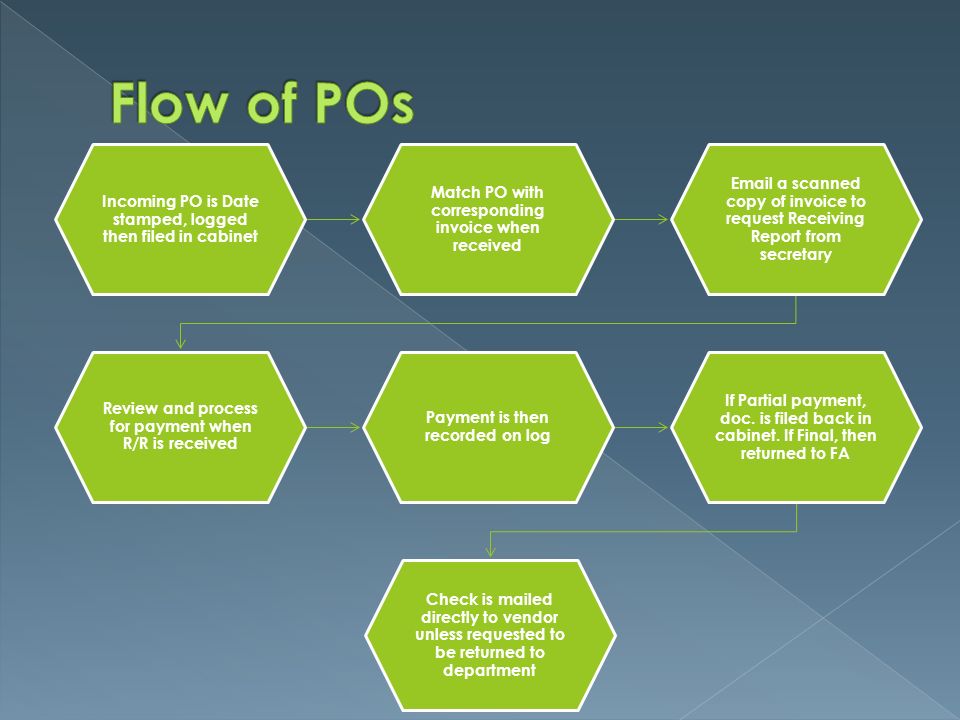 Flow of POs

Incoming PO is Date stamped, logged then filed in cabinet

Match PO with corresponding invoice when received

Email a scanned copy of invoice to request Receiving Report from secretary

Review and process for payment when R/R is received

Payment is then recorded on log

If Partial payment, doc. is filed back in cabinet. If Final, then returned to FA

Check is mailed directly to vendor unless requested to be returned to department